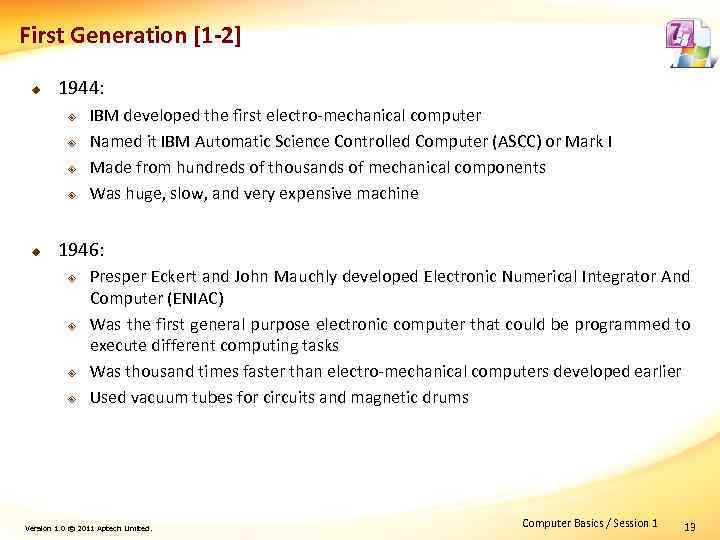 First Generation [1-2]

1944:

IBM developed the first electro-mechanical computer

Named it IBM Automatic Science Controlled Computer (ASCC) or Mark I

Made from hundreds of thousands of mechanical components

Was huge, slow, and very expensive machine

1946:

Presper Eckert and John Mauchly developed Electronic Numerical Integrator And Computer (ENIAC)

Was the first general purpose electronic computer that could be programmed to execute different computing tasks

Was thousand times faster than electro-mechanical computers developed earlier

Used vacuum tubes for circuits and magnetic drums

Version 1.0 © 2011 Aptech Limited.

Computer Basics / Session 1

13